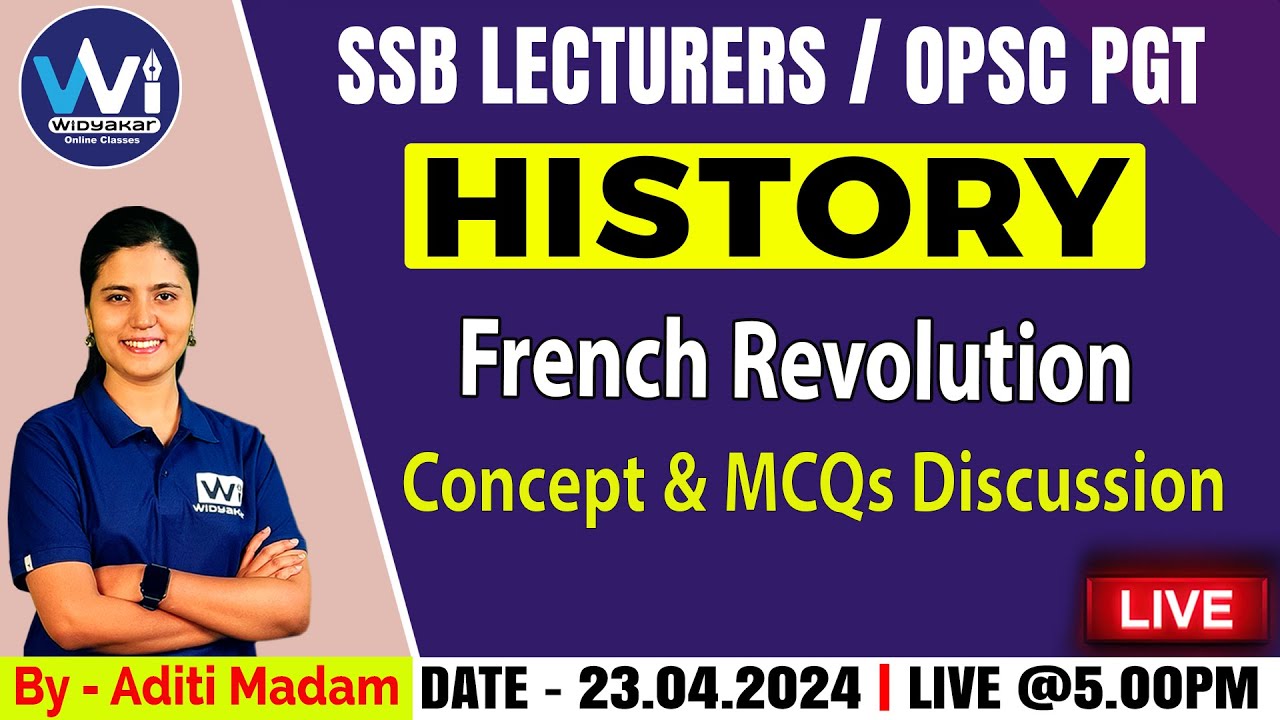 Wi
Widyakar
Online Classes

SSB LECTURERS / OPSC PGT

HISTORY

French Revolution

Concept & MCQs Discussion

Wi
Widyakar

LIVE

By - Aditi Madam

DATE - 23.04.2024 | LIVE @5.00PM